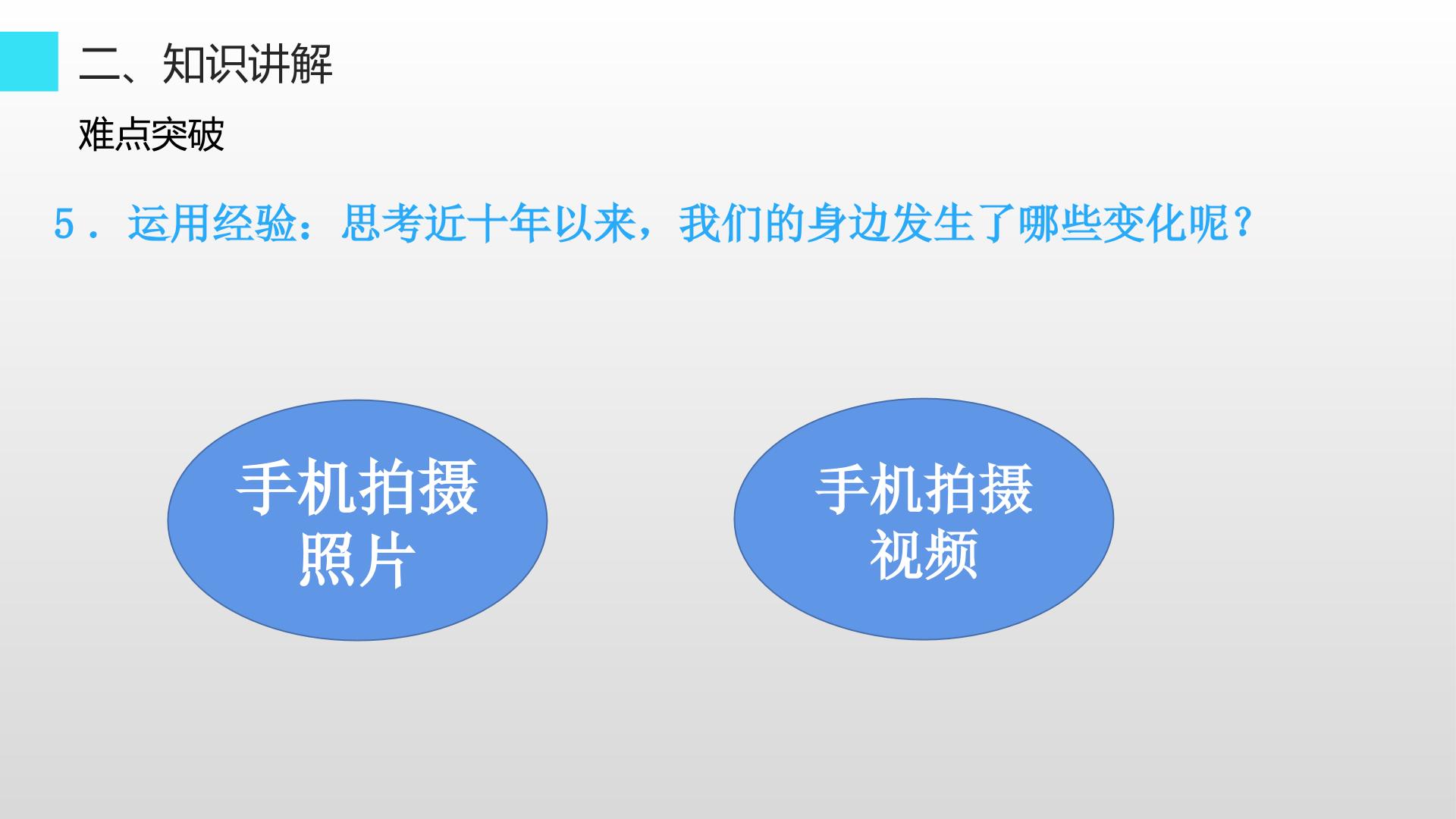 二、知识讲解

难点突破

5．运用经验：思考近十年以来，我们的身边发生了哪些变化呢？

手机拍摄照片

手机拍摄视频